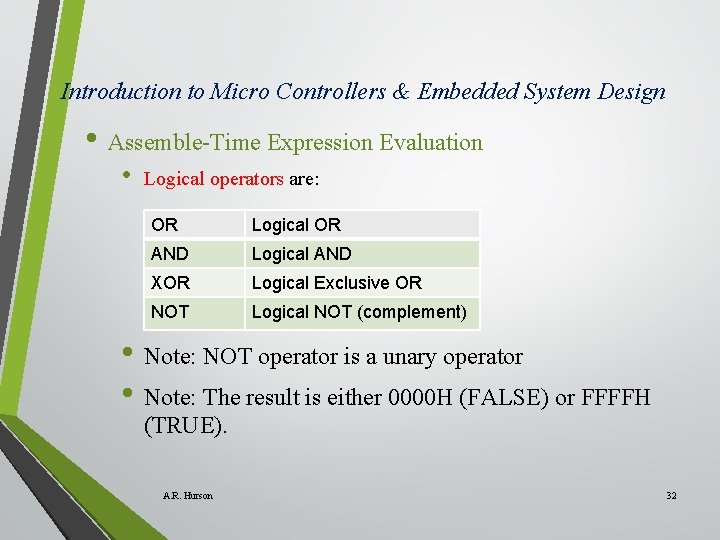 Introduction to Micro Controllers & Embedded System Design

• Assemble-Time Expression Evaluation

• Logical operators are:

| OR | Logical OR |
|---|---|
| AND | Logical AND |
| XOR | Logical Exclusive OR |
| NOT | Logical NOT (complement) |

• Note: NOT operator is a unary operator

• Note: The result is either 0000H (FALSE) or FFFFH (TRUE).

A.R. Hurson

32